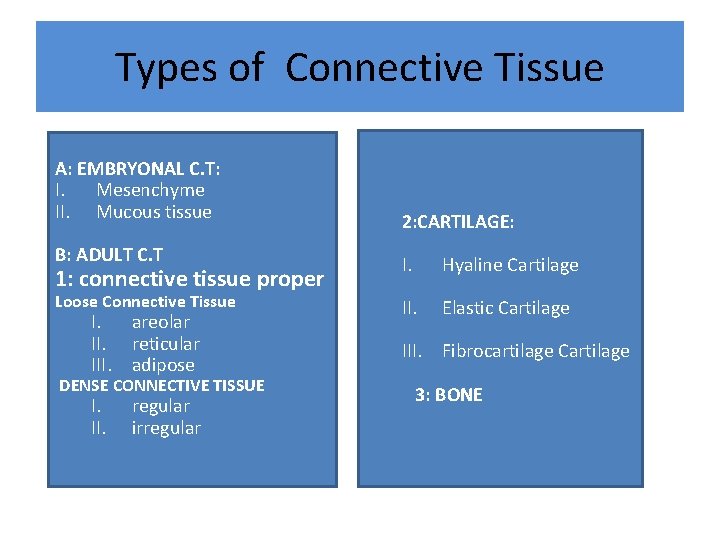 Types of Connective Tissue

A: EMBRYONAL C.T:
I. Mesenchyme
II. Mucous tissue

B: ADULT C.T
1: connective tissue proper
Loose Connective Tissue
I. areolar
II. reticular
III. adipose
DENSE CONNECTIVE TISSUE
I. regular
II. irregular

2:CARTILAGE:
I. Hyaline Cartilage
II. Elastic Cartilage
III. Fibrocartilage Cartilage
3: BONE